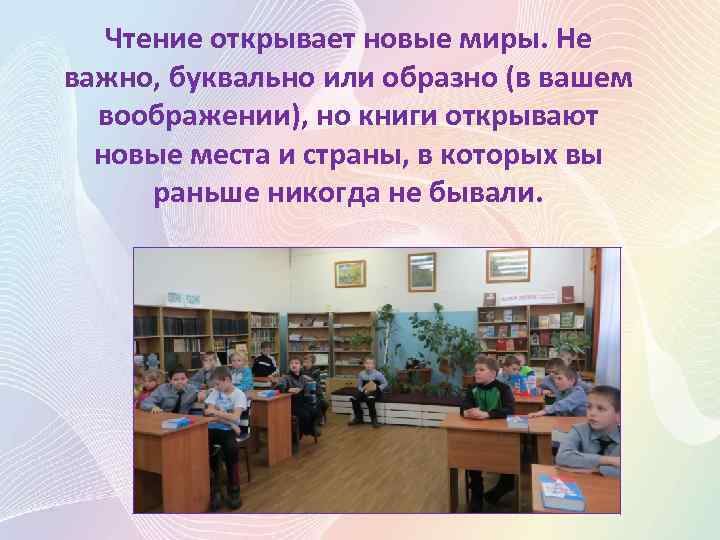 Чтение открывает новые миры. Не важно, буквально или образно (в вашем воображении), но книги открывают новые места и страны, в которых вы раньше никогда не бывали.